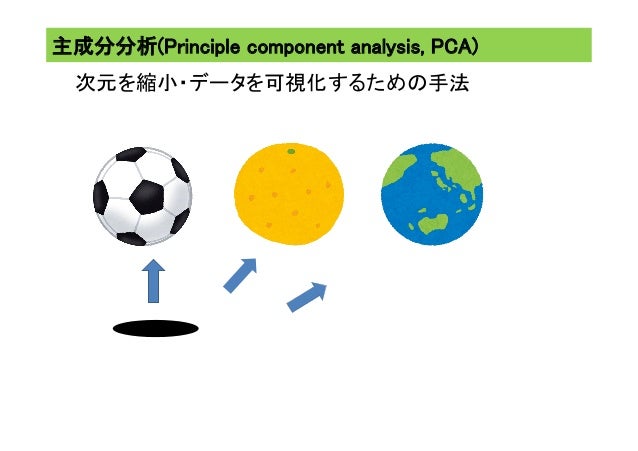 主成分分析(Principle component analysis, PCA)

次元を縮小・データを可視化するための手法